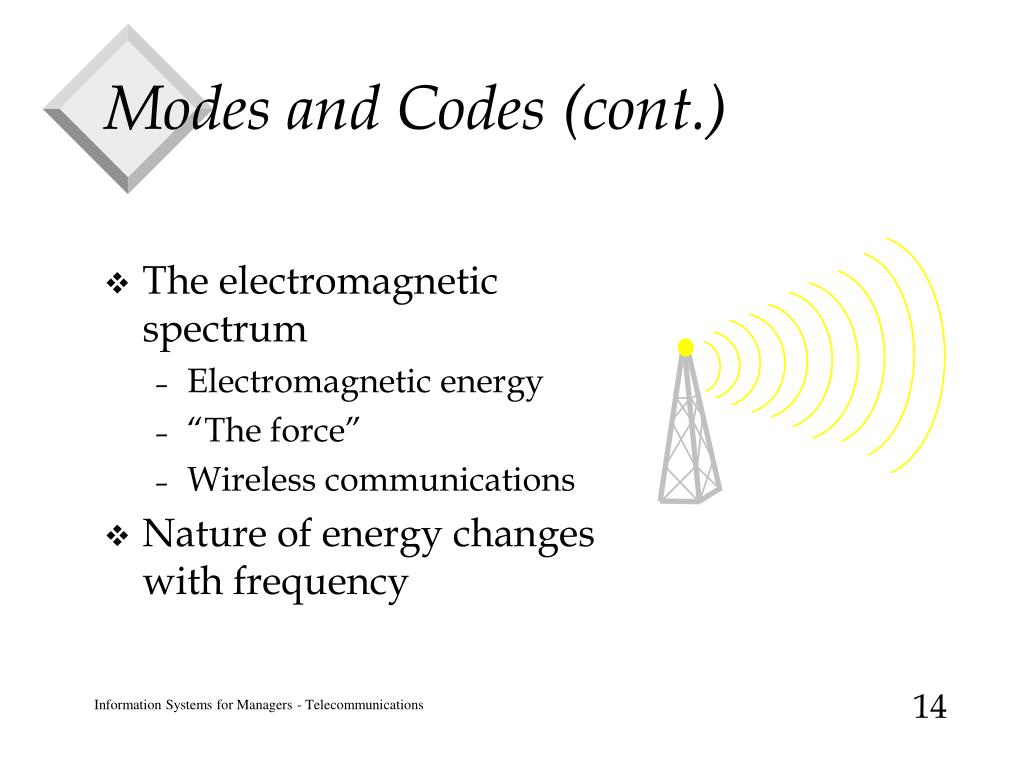 Modes and Codes (cont.)

❖ The electromagnetic spectrum
– Electromagnetic energy
– “The force”
– Wireless communications

❖ Nature of energy changes with frequency

Information Systems for Managers - Telecommunications

14